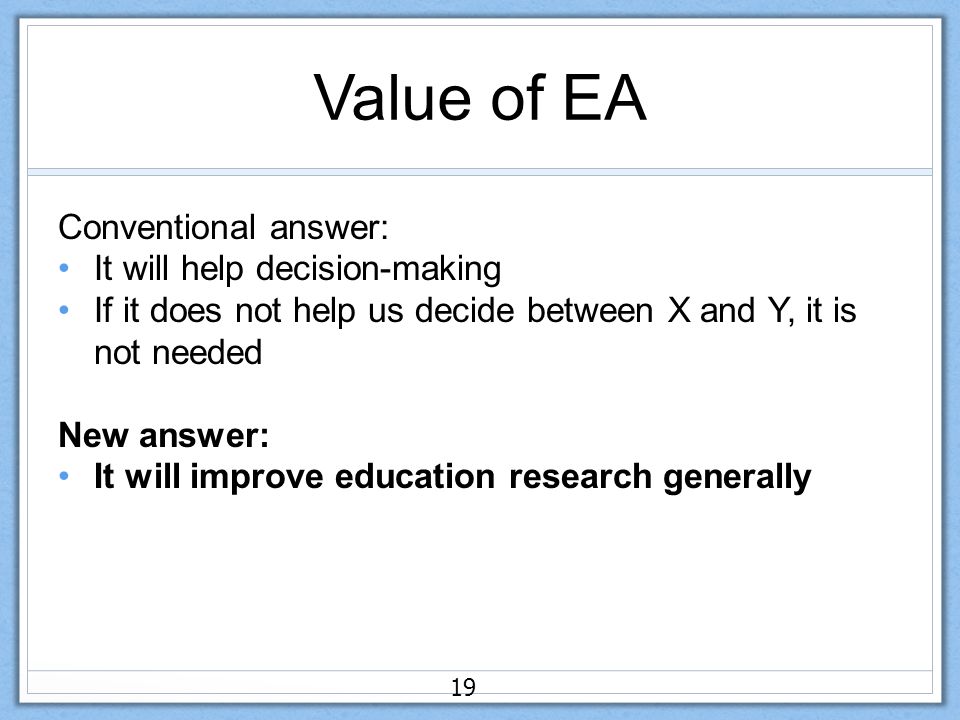 Value of EA

Conventional answer:
• It will help decision-making
• If it does not help us decide between X and Y, it is not needed

New answer:
• It will improve education research generally

19